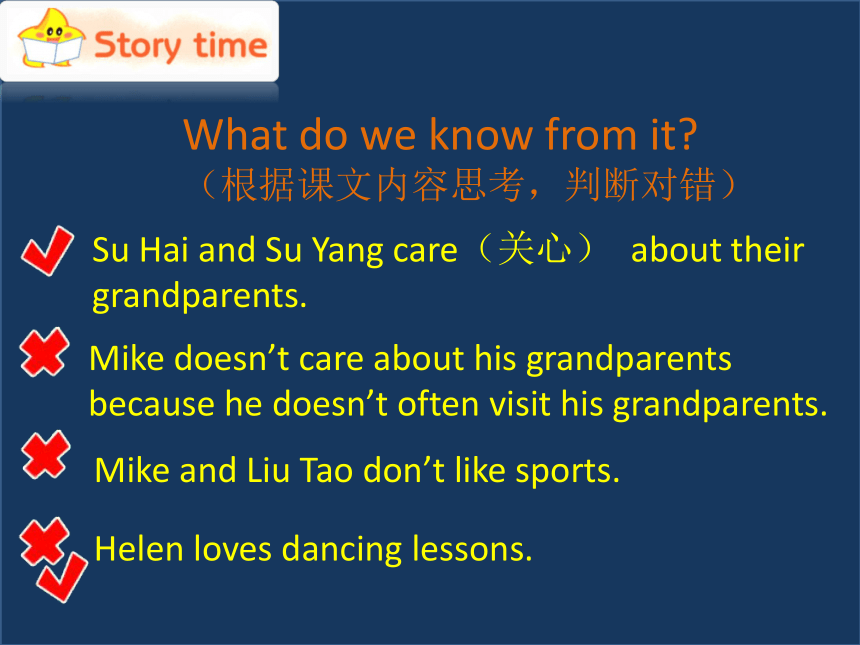 Story time

What do we know from it?
（根据课文内容思考，判断对错）

Su Hai and Su Yang care（关心） about their grandparents.

Mike doesn’t care about his grandparents because he doesn’t often visit his grandparents.

Mike and Liu Tao don’t like sports.

Helen loves dancing lessons.